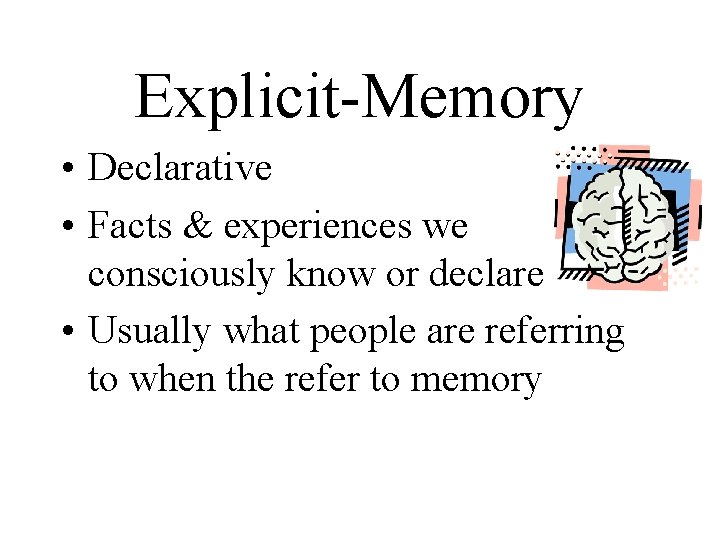 Explicit-Memory

• Declarative
• Facts & experiences we consciously know or declare
• Usually what people are referring to when the refer to memory